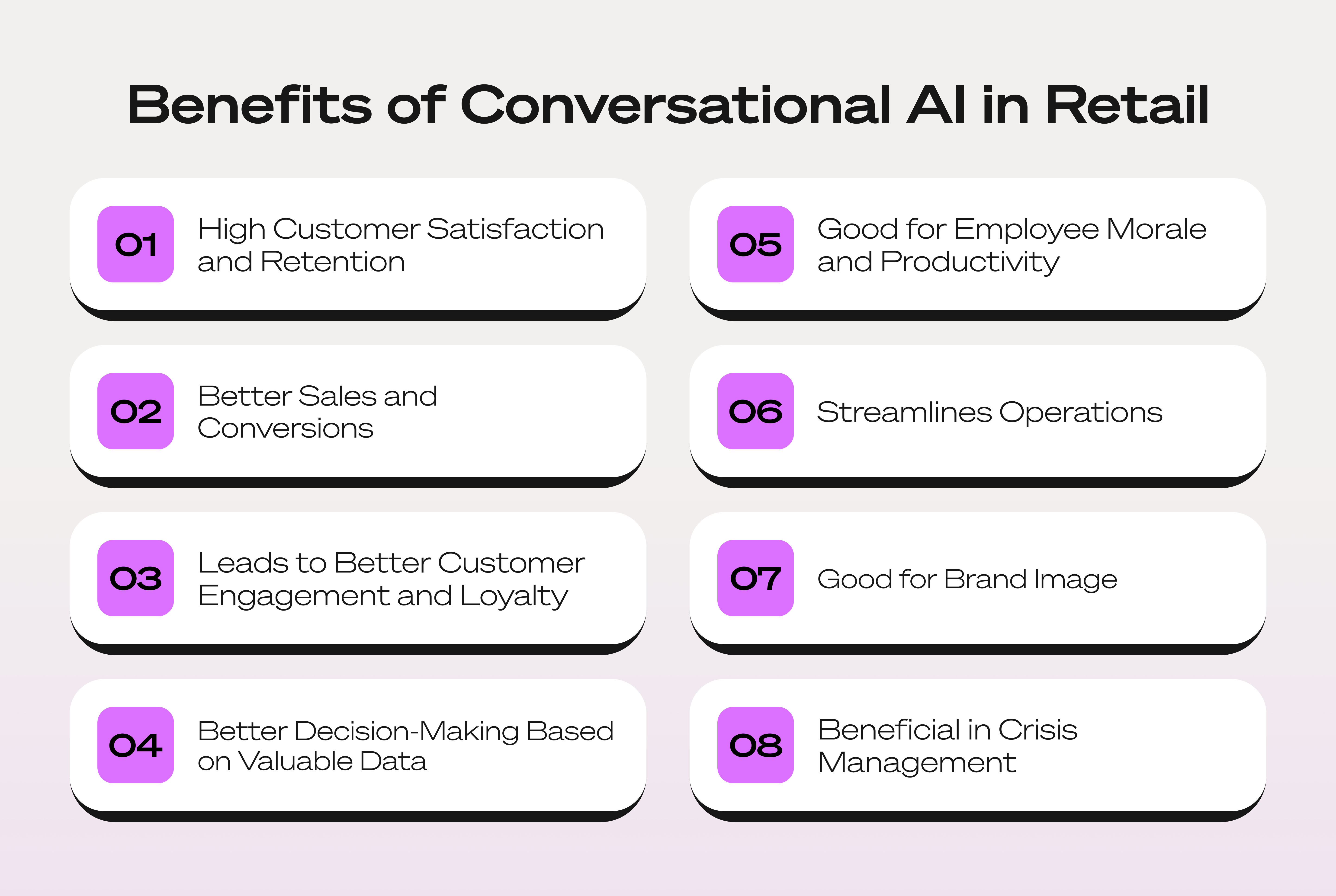 Benefits of Conversational AI in Retail

01 High Customer Satisfaction and Retention

02 Better Sales and Conversions

03 Leads to Better Customer Engagement and Loyalty

04 Better Decision-Making Based on Valuable Data

05 Good for Employee Morale and Productivity

06 Streamlines Operations

07 Good for Brand Image

08 Beneficial in Crisis Management